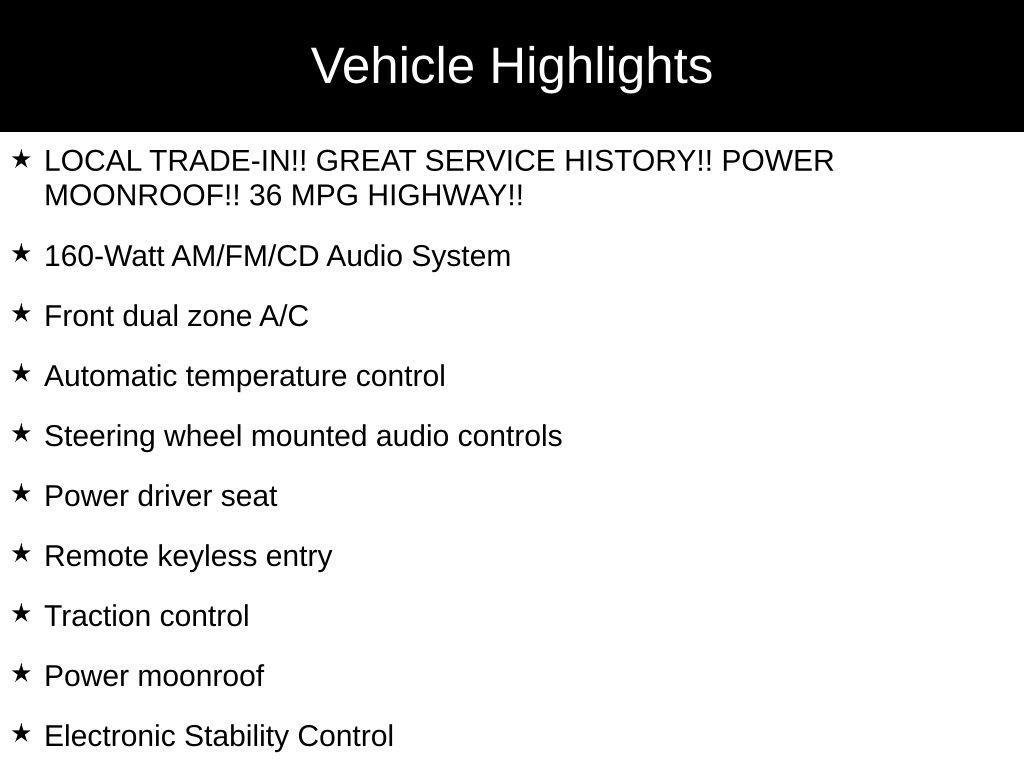 Vehicle Highlights

★ LOCAL TRADE-IN!! GREAT SERVICE HISTORY!! POWER MOONROOF!! 36 MPG HIGHWAY!!

★ 160-Watt AM/FM/CD Audio System

★ Front dual zone A/C

★ Automatic temperature control

★ Steering wheel mounted audio controls

★ Power driver seat

★ Remote keyless entry

★ Traction control

★ Power moonroof

★ Electronic Stability Control